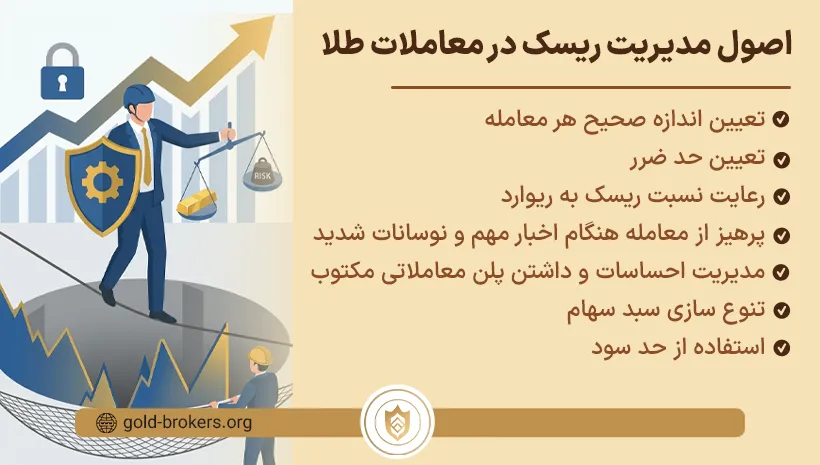 اصول مدیریت ریسک در معاملات طلا

تعیین اندازه صحیح هر معامله
تعیین حد ضرر
رعایت نسبت ریسک به ریوارد
پرهیز از معامله هنگام اخبار مهم و نوسانات شدید
مدیریت احساسات و داشتن پلن معاملاتی مکتوب
تنوع سازی سبد سهام
استفاده از حد سود

RISK

gold-brokers.org